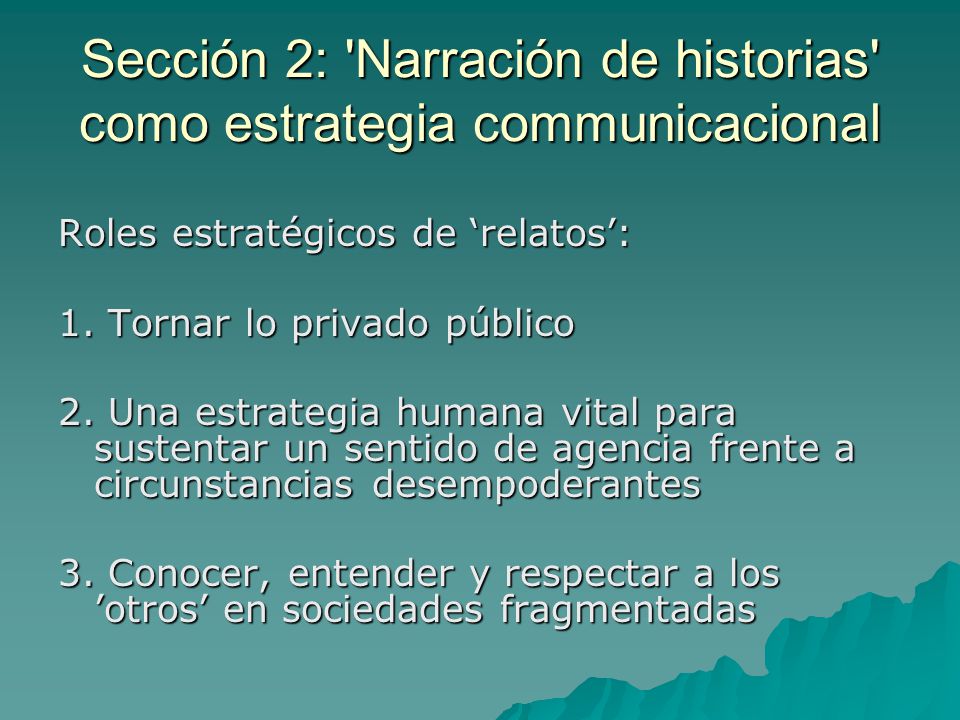 Sección 2: 'Narración de historias' como estrategia communicacional

Roles estratégicos de ‘relatos’:

1. Tornar lo privado público

2. Una estrategia humana vital para sustentar un sentido de agencia frente a circunstancias desempoderantes

3. Conocer, entender y respectar a los ’otros’ en sociedades fragmentadas